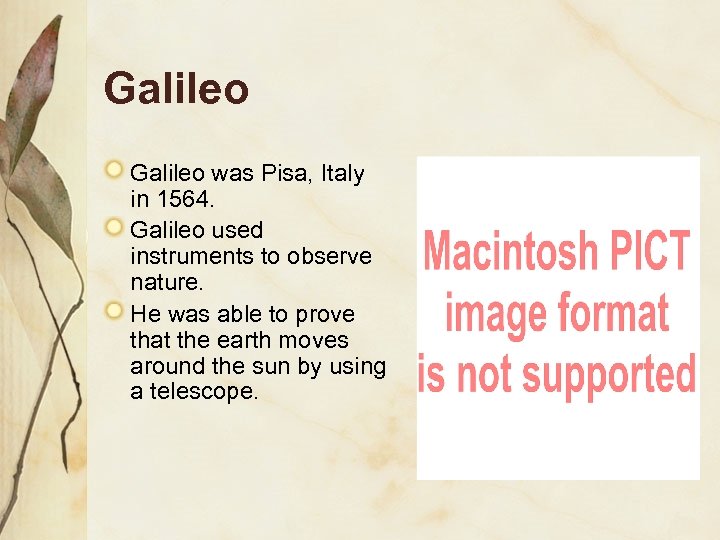 Galileo

Galileo was Pisa, Italy in 1564.

Galileo used instruments to observe nature.

He was able to prove that the earth moves around the sun by using a telescope.

Macintosh PICT image format is not supported